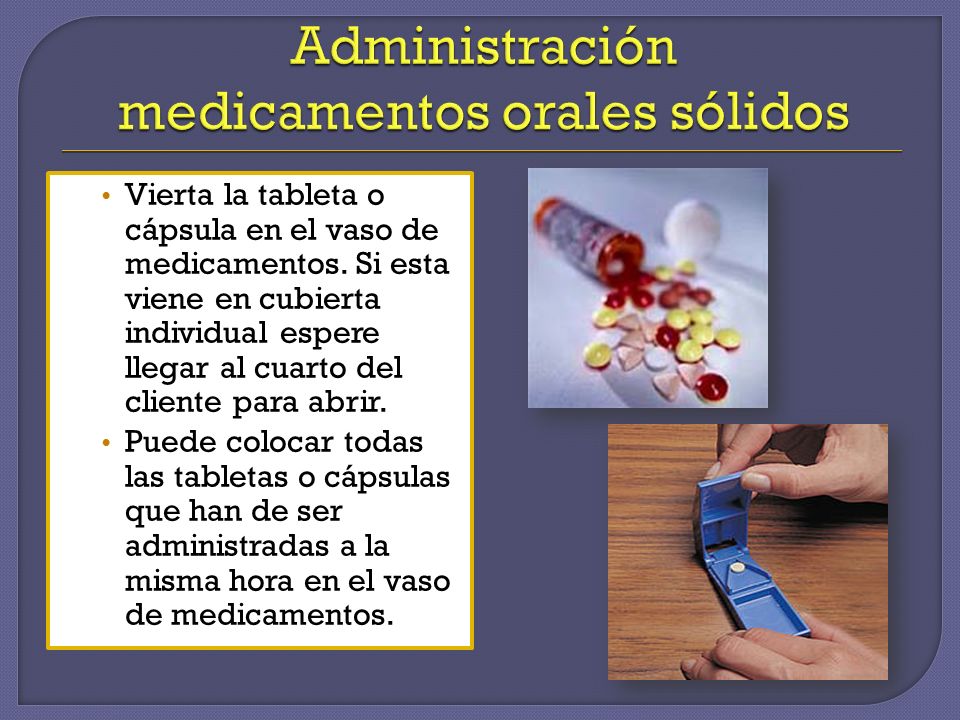 Administración medicamentos orales sólidos

• Vierta la tableta o cápsula en el vaso de medicamentos. Si esta viene en cubierta individual espere llegar al cuarto del cliente para abrir.
• Puede colocar todas las tabletas o cápsulas que han de ser administradas a la misma hora en el vaso de medicamentos.